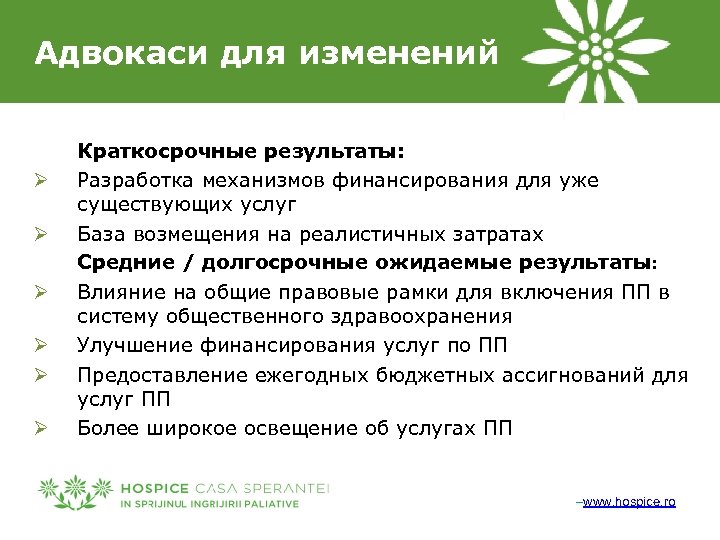 Адвокаси для изменений

Краткосрочные результаты:

➢ Разработка механизмов финансирования для уже существующих услуг

➢ База возмещения на реалистичных затратах

Средние / долгосрочные ожидаемые результаты:

➢ Влияние на общие правовые рамки для включения ПП в систему общественного здравоохранения

➢ Улучшение финансирования услуг по ПП

➢ Предоставление ежегодных бюджетных ассигнований для услуг ПП

➢ Более широкое освещение об услугах ПП

HOSPICE CASA SPERANTEI
IN SPRIJINUL INGRIJIRII PALIATIVE

–www.hospice.ro